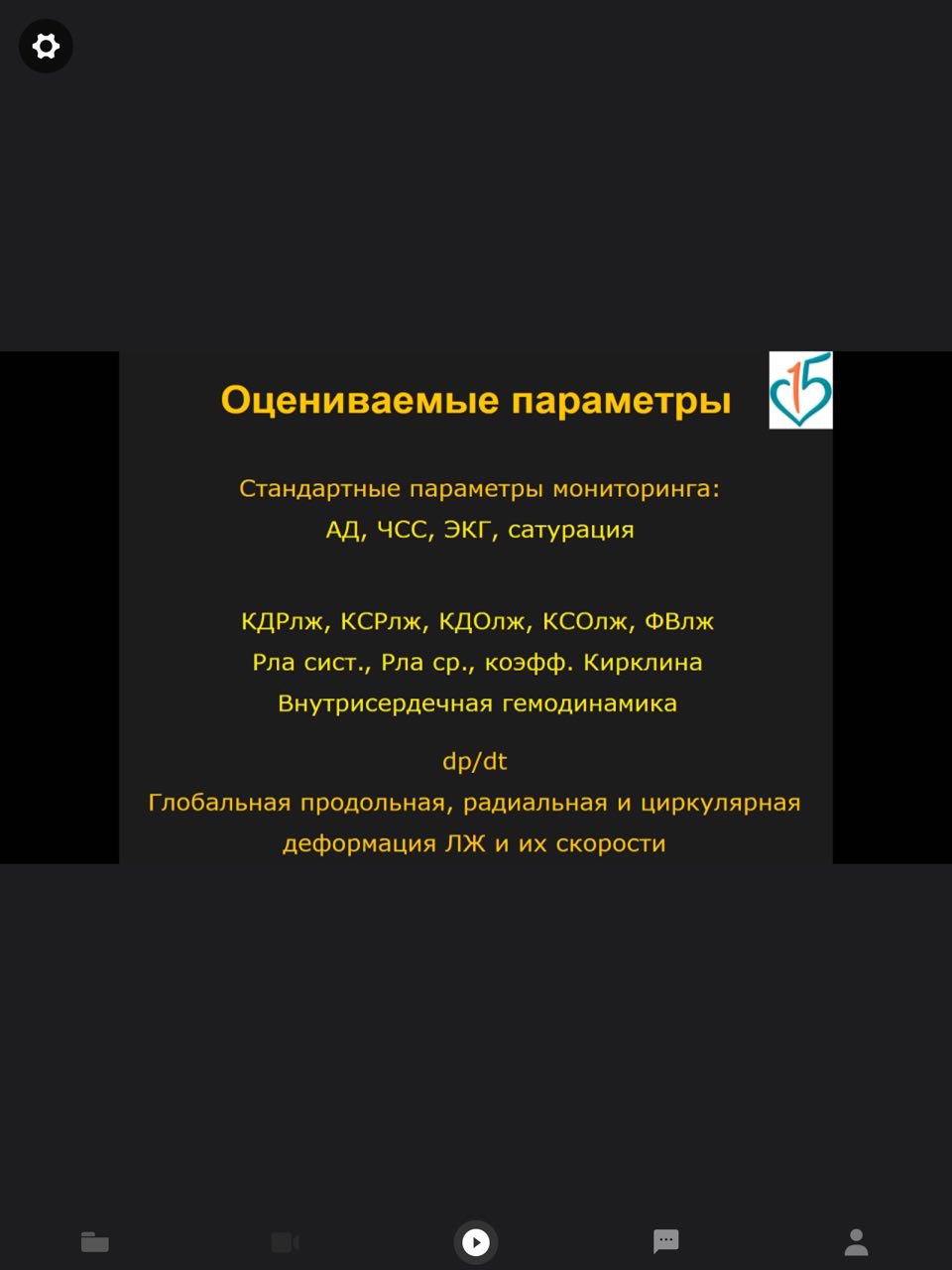 Оцениваемые параметры

15

Стандартные параметры мониторинга:
АД, ЧСС, ЭКГ, сатурация

КДРлж, КСРлж, КДОлж, КСОлж, ФВлж
Рла сист., Рла ср., коэфф. Кирклина
Внутрисердечная гемодинамика

dp/dt
Глобальная продольная, радиальная и циркулярная деформация ЛЖ и их скорости